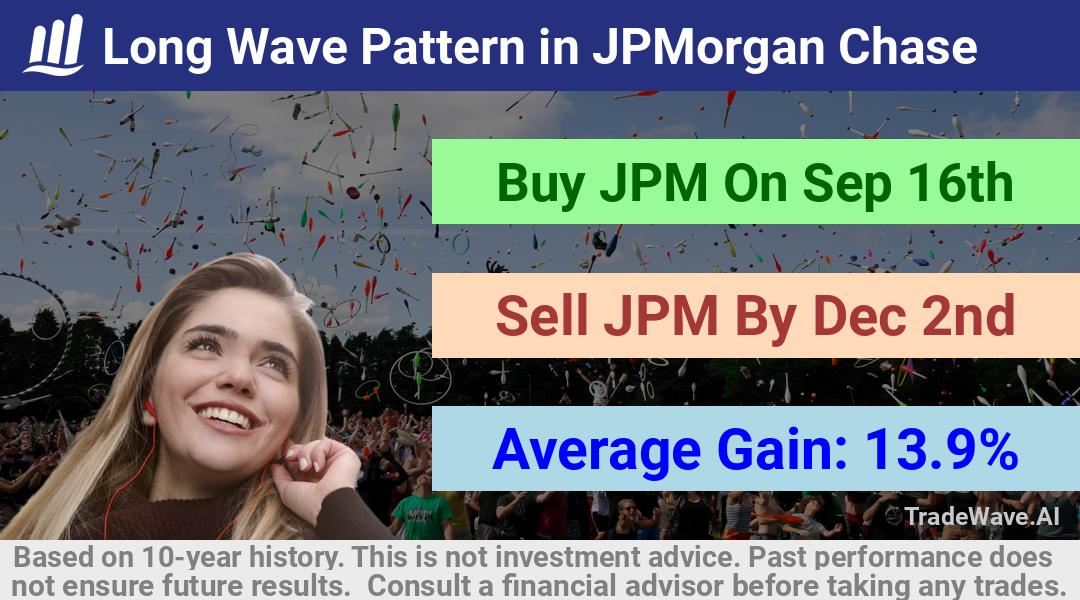 Long Wave Pattern in JPMorgan Chase

Buy JPM On Sep 16th

Sell JPM By Dec 2nd

Average Gain: 13.9%

TradeWave.AI

Based on 10-year history. This is not investment advice. Past performance does not ensure future results. Consult a financial advisor before taking any trades.